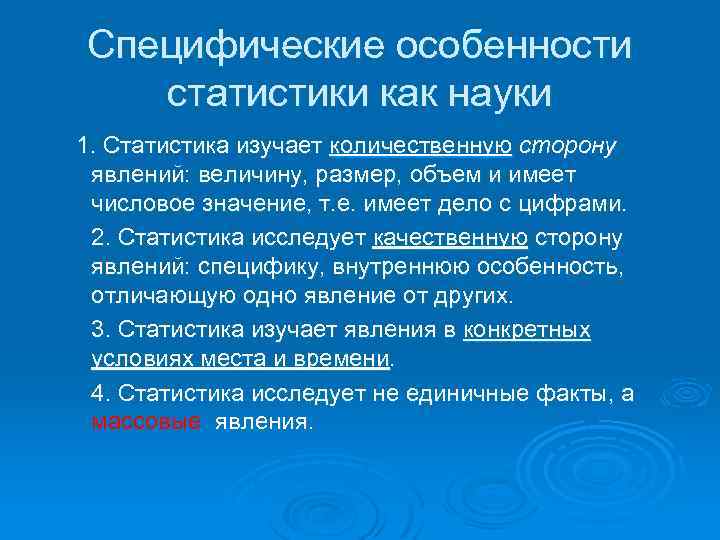 Специфические особенности статистики как науки

1. Статистика изучает количественную сторону явлений: величину, размер, объем и имеет числовое значение, т.е. имеет дело с цифрами.

2. Статистика исследует качественную сторону явлений: специфику, внутреннюю особенность, отличающую одно явление от других.

3. Статистика изучает явления в конкретных условиях места и времени.

4. Статистика исследует не единичные факты, а массовые явления.